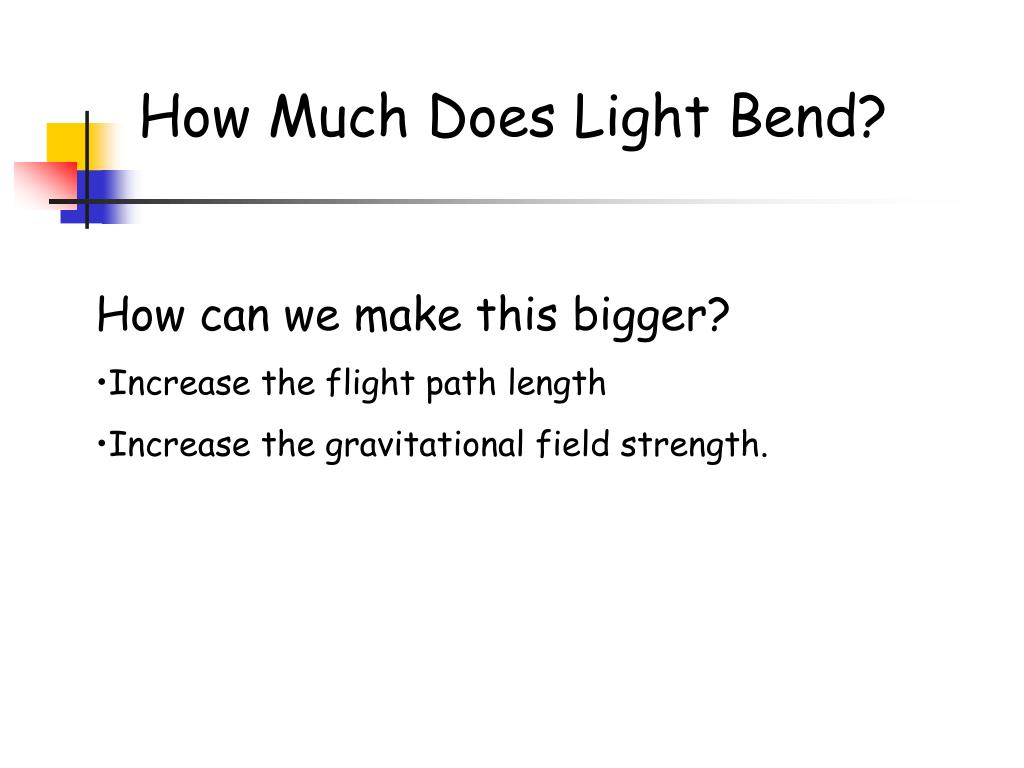 How Much Does Light Bend?

How can we make this bigger?

•Increase the flight path length

•Increase the gravitational field strength.